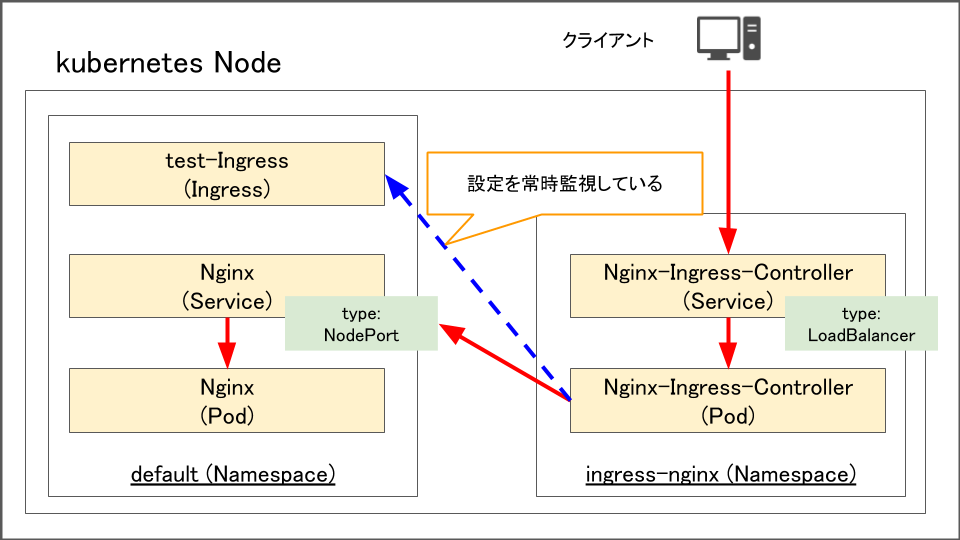 クライアント

kubernetes Node

test-Ingress
(Ingress)

設定を常時監視している

Nginx
(Service)

type:
NodePort

Nginx
(Pod)

default (Namespace)

Nginx-Ingress-Controller
(Service)

type:
LoadBalancer

Nginx-Ingress-Controller
(Pod)

ingress-nginx (Namespace)